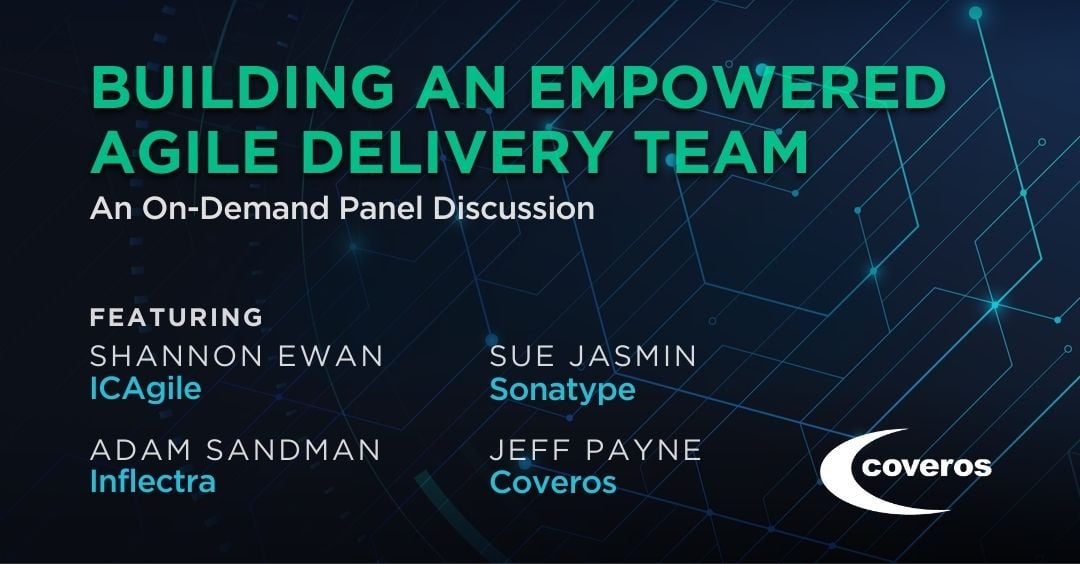 BUILDING AN EMPOWERED AGILE DELIVERY TEAM

An On-Demand Panel Discussion

FEATURING

SHANNON EWAN
ICAgile

ADAM SANDMAN
Inflectra

SUE JASMIN
Sonatype

JEFF PAYNE
Coveros

coveros